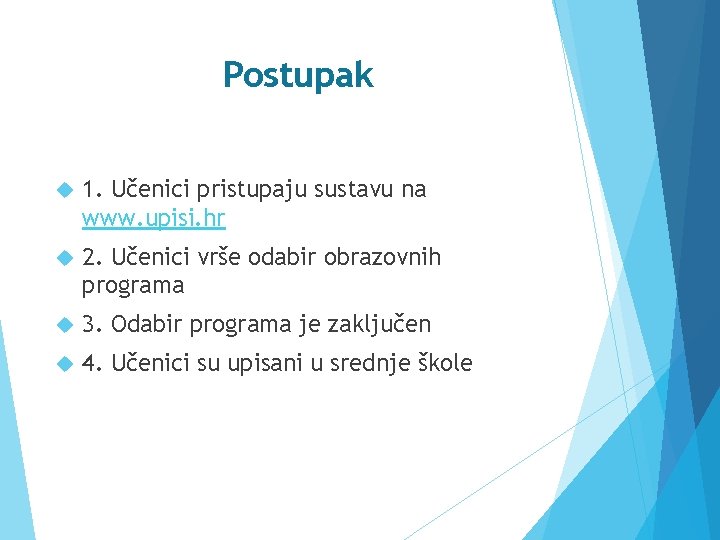 Postupak

1. Učenici pristupaju sustavu na www.upisi.hr

2. Učenici vrše odabir obrazovnih programa

3. Odabir programa je zaključen

4. Učenici su upisani u srednje škole